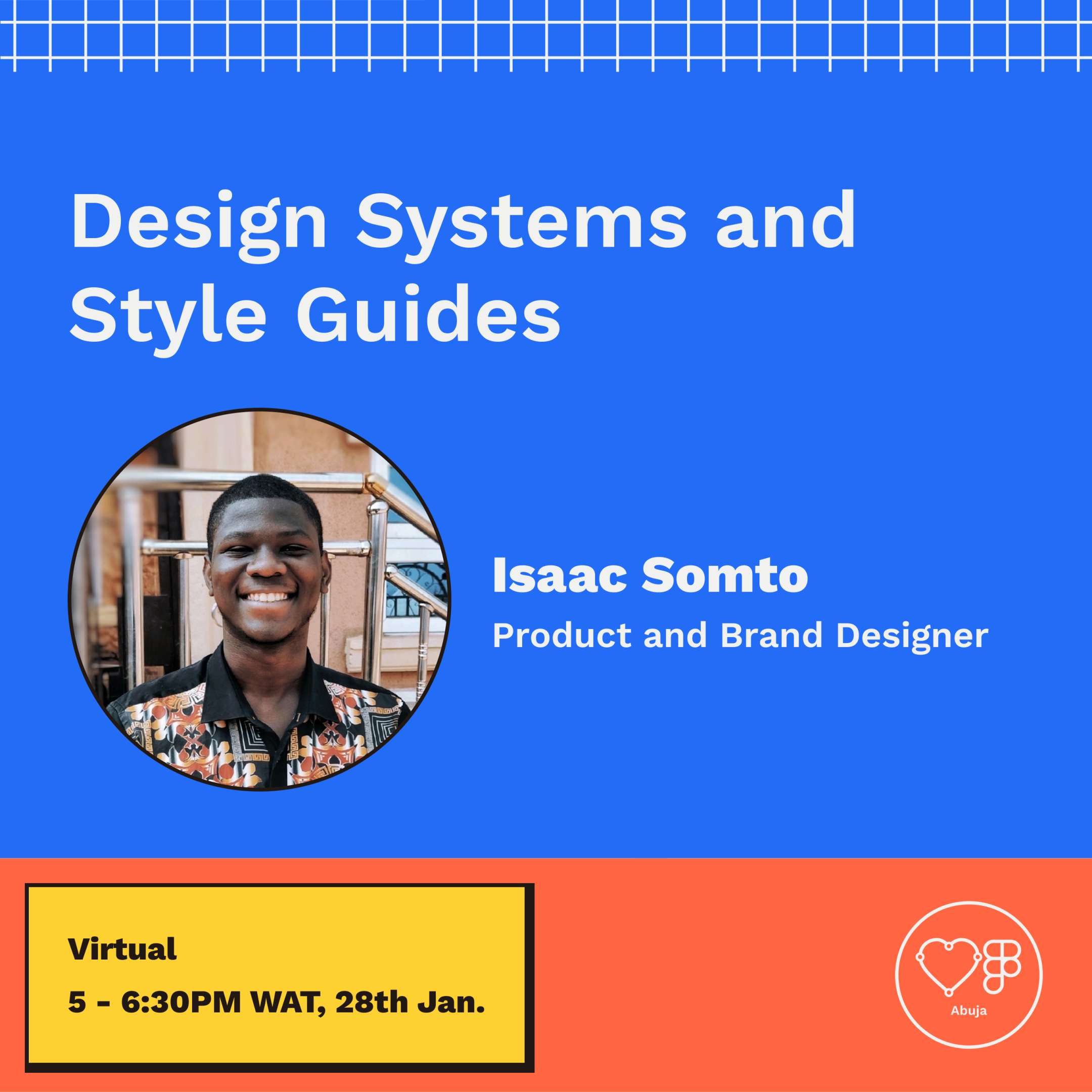 Design Systems and Style Guides

Isaac Somto
Product and Brand Designer

Virtual
5 - 6:30PM WAT, 28th Jan.

Abuja